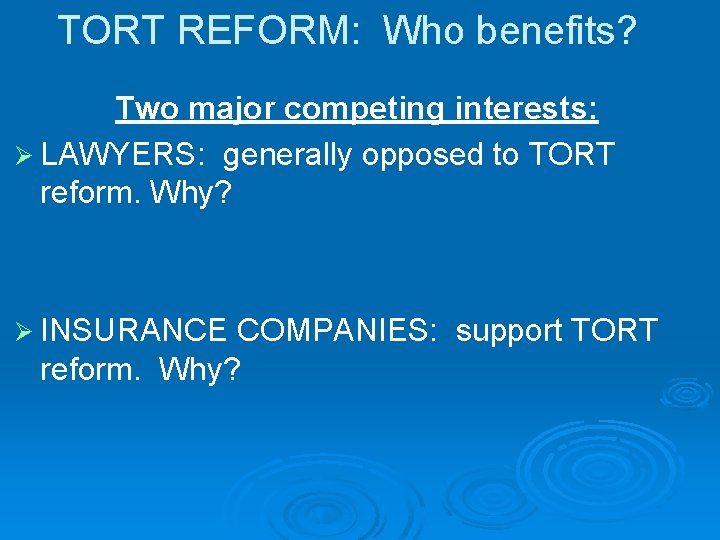 TORT REFORM: Who benefits?

Two major competing interests:

➢ LAWYERS: generally opposed to TORT reform. Why?

➢ INSURANCE COMPANIES: support TORT reform. Why?